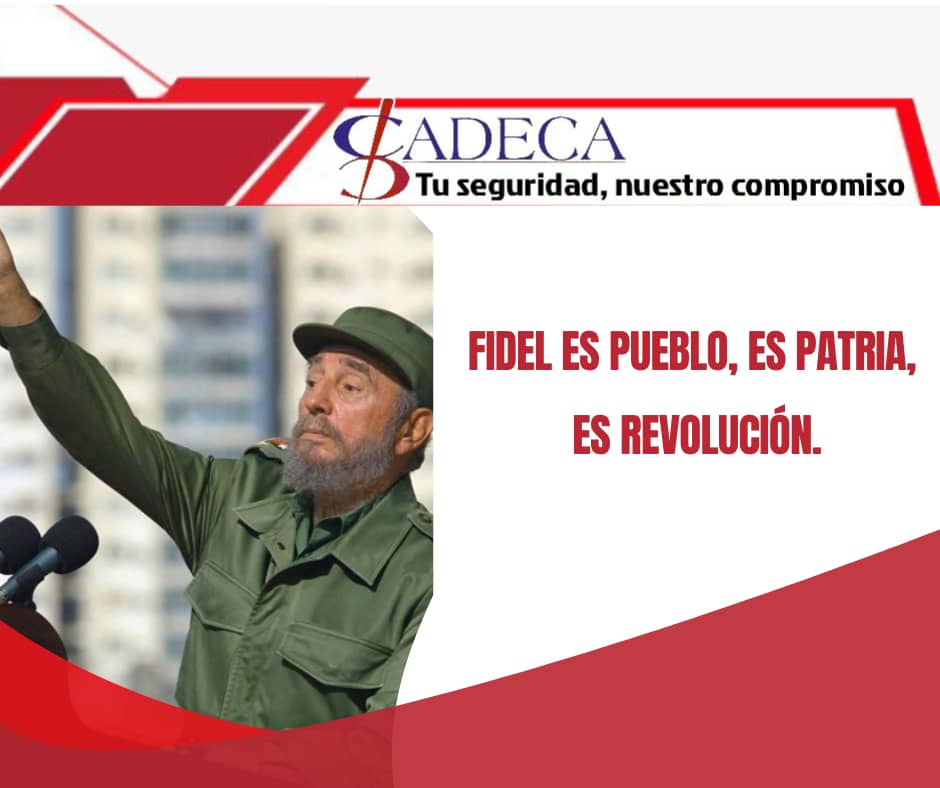 CADECA
Tu seguridad, nuestro compromiso

FIDEL ES PUEBLO, ES PATRIA, ES REVOLUCIÓN.